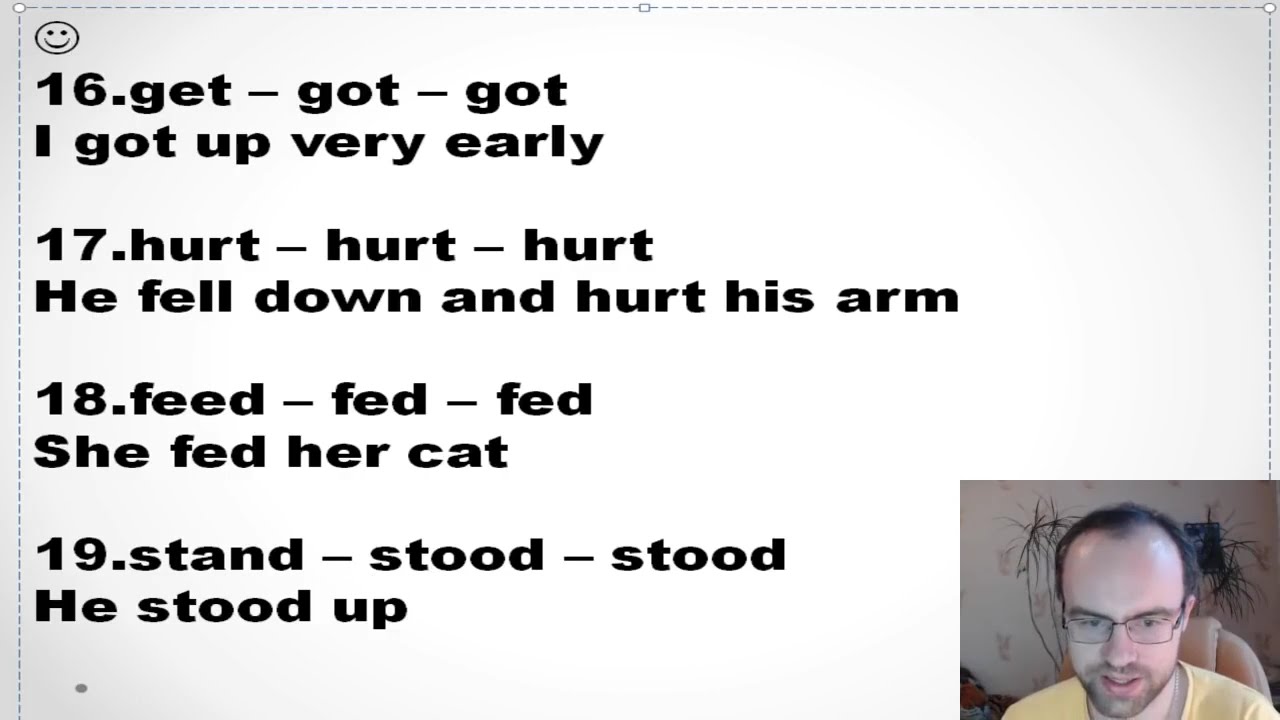 ☺
16.get – got – got
I got up very early

17.hurt – hurt – hurt
He fell down and hurt his arm

18.feed – fed – fed
She fed her cat

19.stand – stood – stood
He stood up